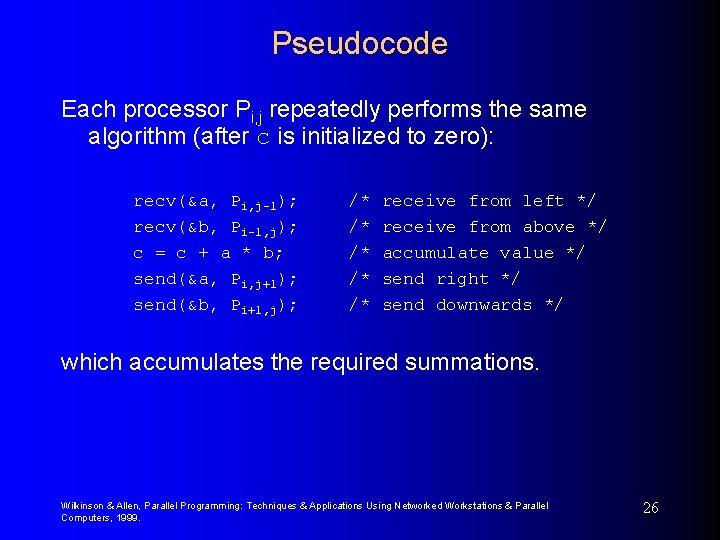 Pseudocode

Each processor $P_{i,j}$ repeatedly performs the same algorithm (after c is initialized to zero):

recv(&a, $P_{i,j-1}$); /* receive from left */
recv(&b, $P_{i-1,j}$); /* receive from above */
c = c + a * b; /* accumulate value */
send(&a, $P_{i,j+1}$); /* send right */
send(&b, $P_{i+1,j}$); /* send downwards */

which accumulates the required summations.

Wilkinson & Allen, Parallel Programming: Techniques & Applications Using Networked Workstations & Parallel Computers, 1999.

26